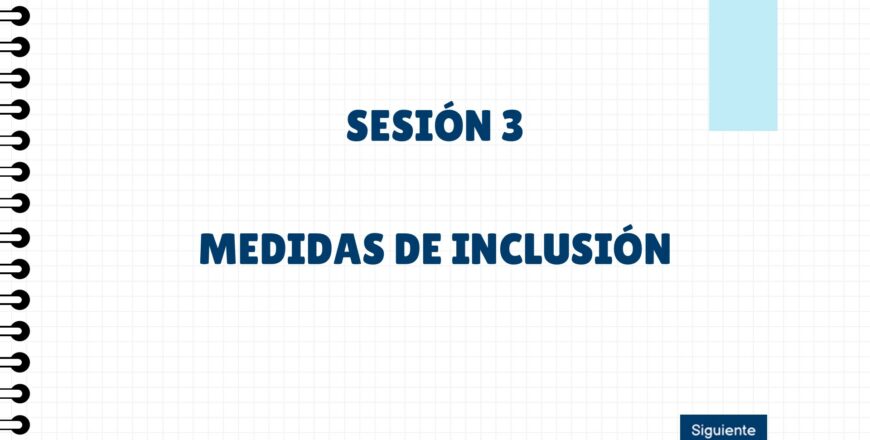 SESIÓN 3

MEDIDAS DE INCLUSIÓN

Siguiente